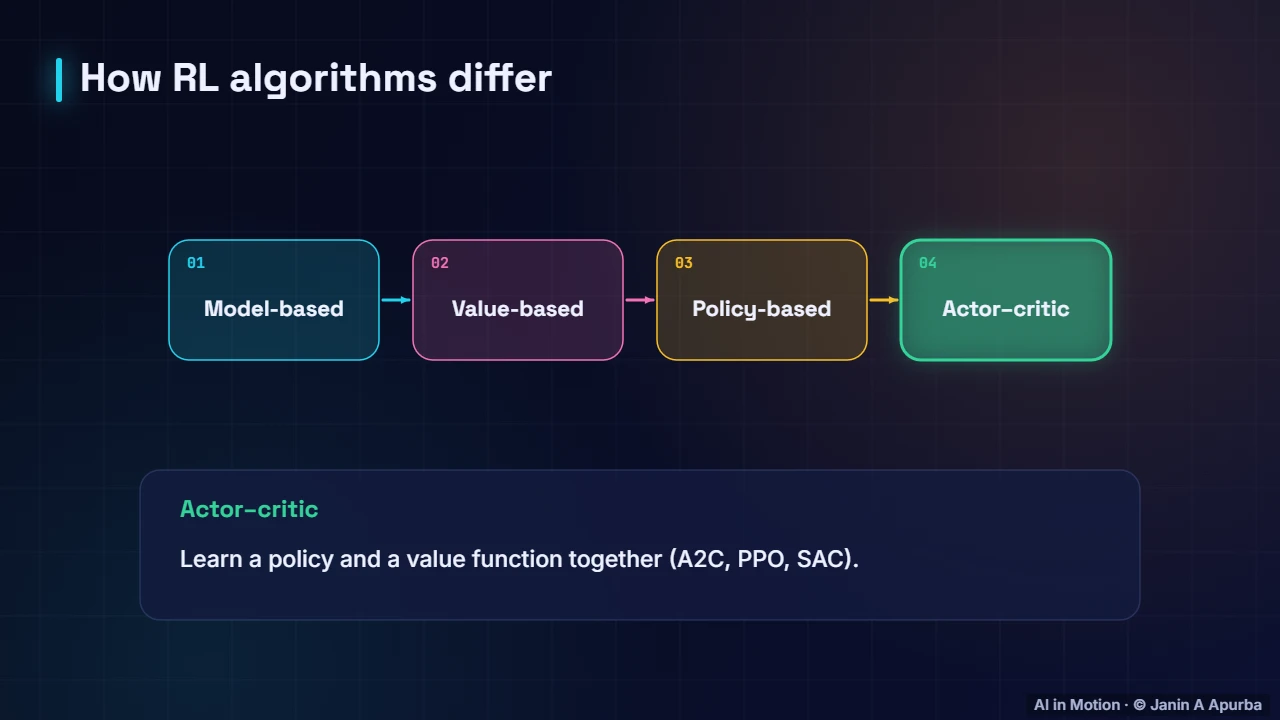 How RL algorithms differ

01
Model-based

02
Value-based

03
Policy-based

04
Actor-critic

Actor-critic

Learn a policy and a value function together (A2C, PPO, SAC).

AI in Motion · © Janin A Apurba